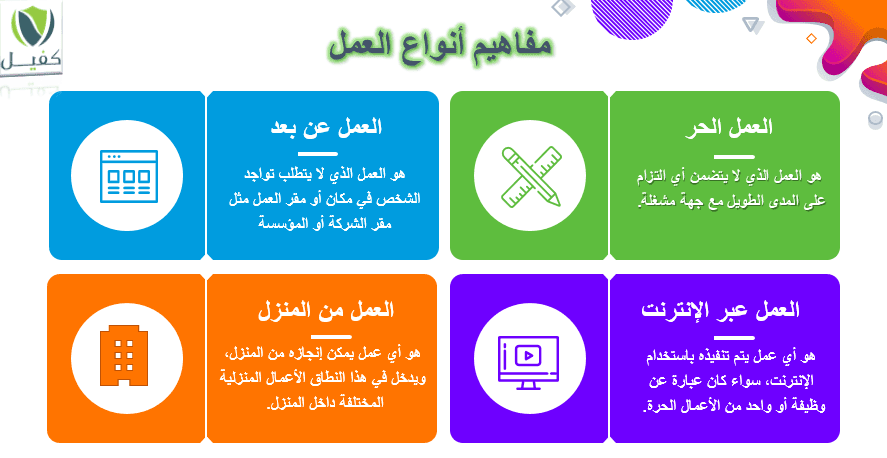 كفيل

مفاهيم أنواع العمل

العمل الحر

هو العمل الذي لا يتضمن أي التزام على المدى الطويل مع جهة مشغلة.

العمل عن بعد

هو العمل الذي لا يتطلب تواجد الشخص في مكان أو مقر العمل مثل مقر الشركة أو المؤسسة

العمل عبر الإنترنت

هو أي عمل يتم تنفيذه باستخدام الإنترنت، سواء كان عبارة عن وظيفة أو واحد من الأعمال الحرة.

العمل من المنزل

هو أي عمل يمكن إنجازه من المنزل، ويدخل في هذا النطاق الأعمال المنزلية المختلفة داخل المنزل.